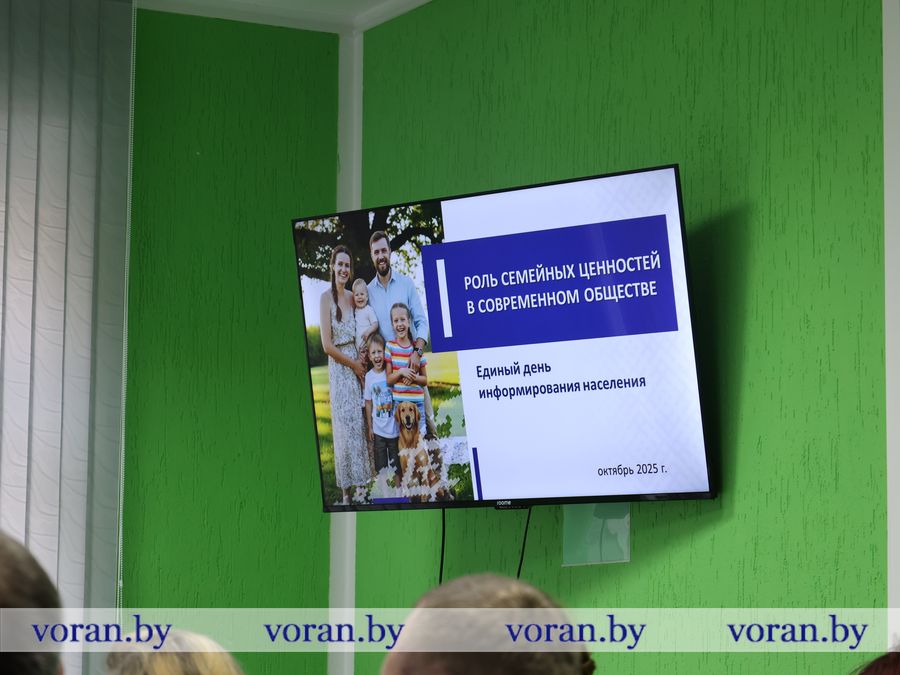 РОЛЬ СЕМЕЙНЫХ ЦЕННОСТЕЙ В СОВРЕМЕННОМ ОБЩЕСТВЕ

Единый день информирования населения

октябрь 2025 г.

roome

voran.by voran.by voran.by voran.by